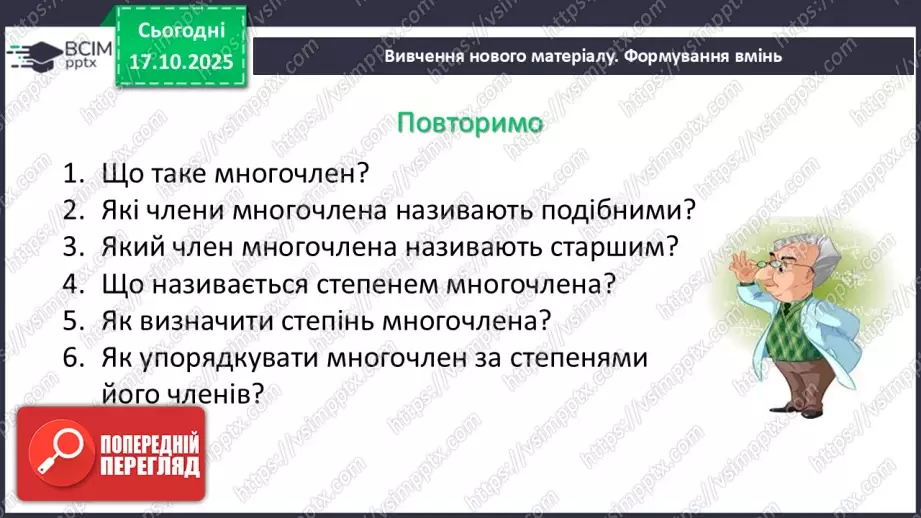 ВСІМ pptx

Сьогодні 17.10.2025

Вивчення нового матеріалу. Формування вмінь

Повторимо

1. Що таке многочлен?
2. Які члени многочлена називають подібними?
3. Який член многочлена називають старшим?
4. Що називається степенем многочлена?
5. Як визначити степінь многочлена?
6. Як упорядкувати многочлен за степенями його членів?

ПОПЕРЕДНІЙ ПЕРЕГЛЯД

https://vsimpptx.com